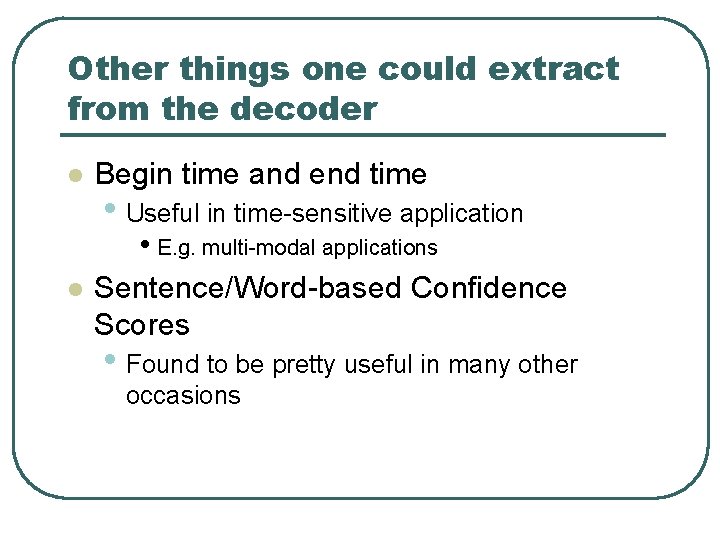 Other things one could extract from the decoder

- Begin time and end time
  - Useful in time-sensitive application
    - E.g. multi-modal applications
- Sentence/Word-based Confidence Scores
  - Found to be pretty useful in many other occasions